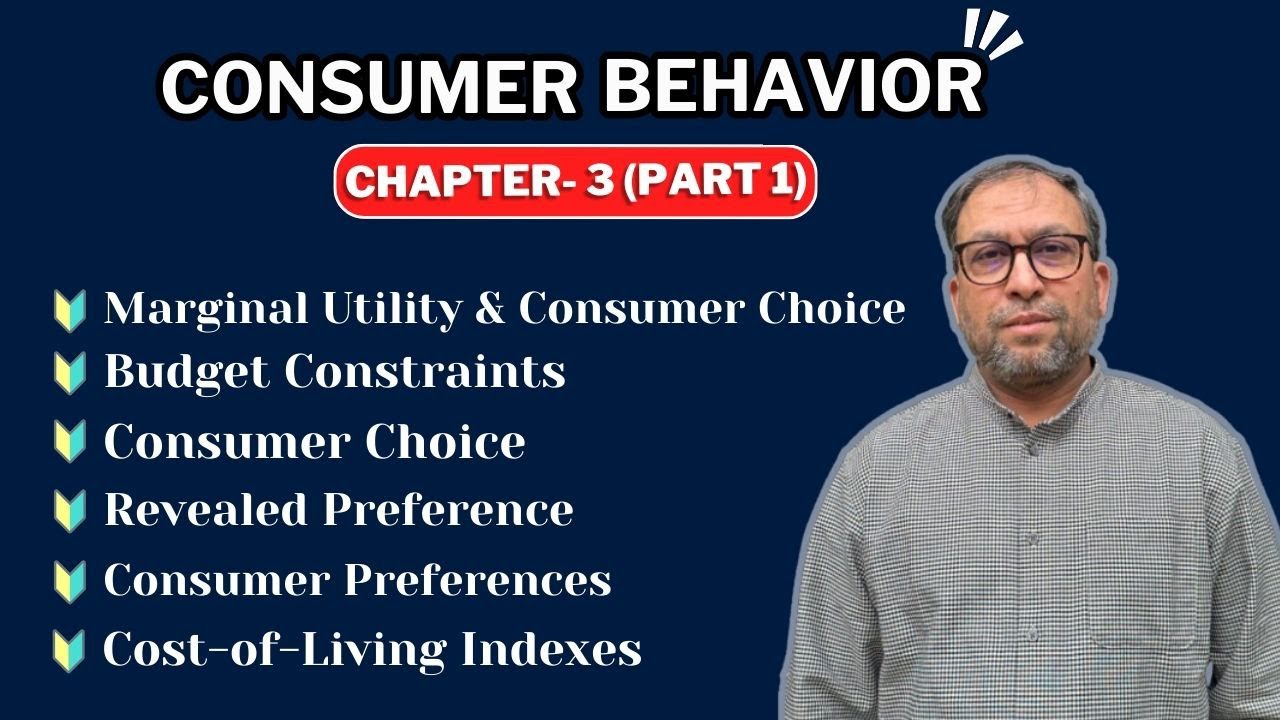 CONSUMER BEHAVIOR

CHAPTER- 3 (PART 1)

Marginal Utility & Consumer Choice
Budget Constraints
Consumer Choice
Revealed Preference
Consumer Preferences
Cost-of-Living Indexes